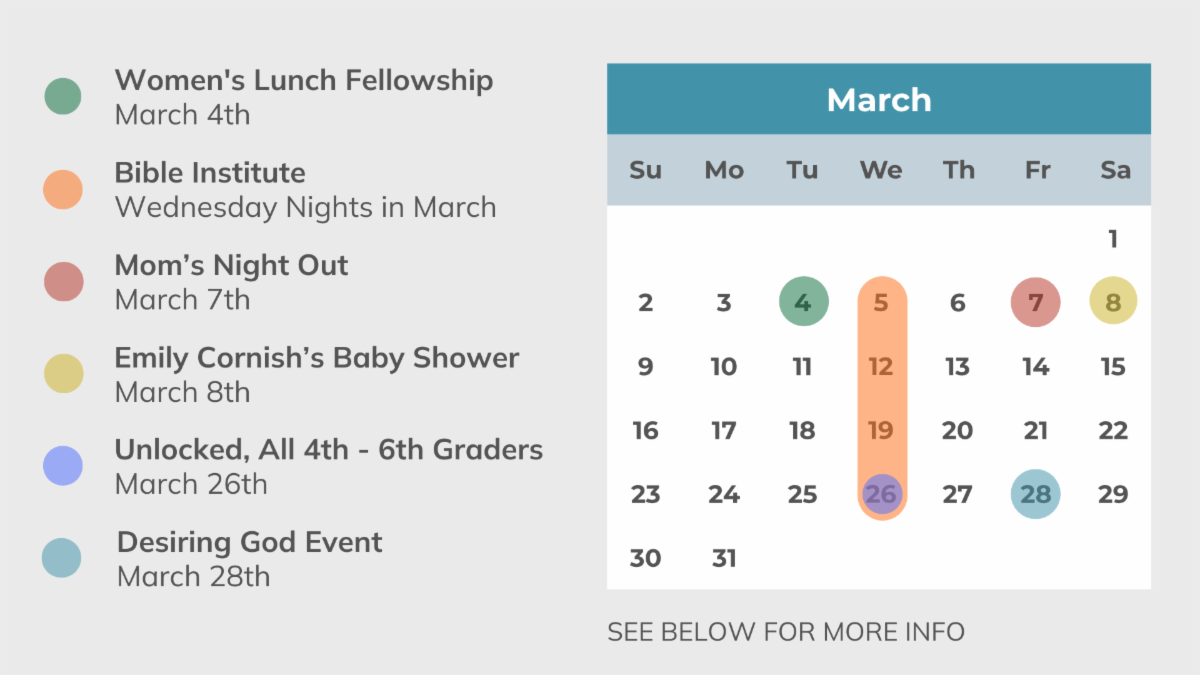 Women's Lunch Fellowship
March 4th

Bible Institute
Wednesday Nights in March

Mom’s Night Out
March 7th

Emily Cornish’s Baby Shower
March 8th

Unlocked, All 4th - 6th Graders
March 26th

Desiring God Event
March 28th

March

| Su | Mo | Tu | We | Th | Fr | Sa |
|---|---|---|---|---|---|---|
| | | | | | | 1 |
| 2 | 3 | 4 | 5 | 6 | 7 | 8 |
| 9 | 10 | 11 | 12 | 13 | 14 | 15 |
| 16 | 17 | 18 | 19 | 20 | 21 | 22 |
| 23 | 24 | 25 | 26 | 27 | 28 | 29 |
| 30 | 31 | | | | | |

SEE BELOW FOR MORE INFO